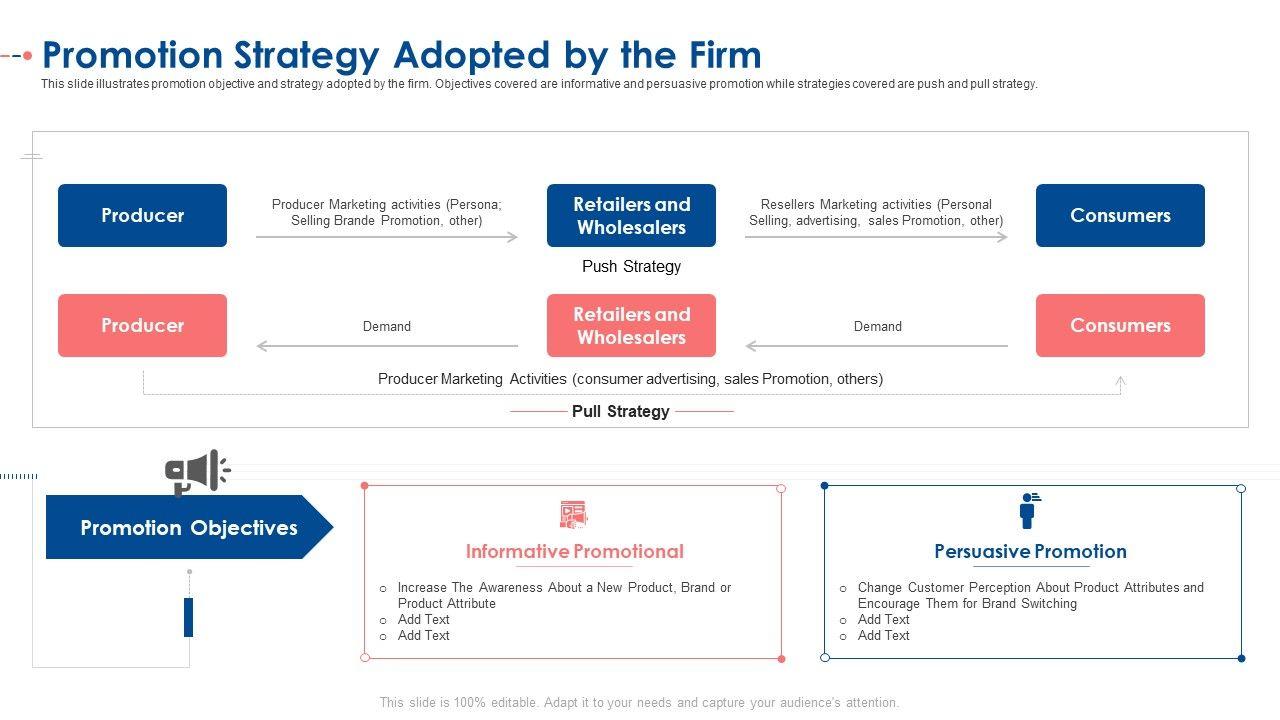 Promotion Strategy Adopted by the Firm

This slide illustrates promotion objective and strategy adopted by the firm. Objectives covered are informative and persuasive promotion while strategies covered are push and pull strategy.

Producer

Producer Marketing activities (Persona; Selling Brande Promotion, other)

Retailers and Wholesalers

Resellers Marketing activities (Personal Selling, advertising, sales Promotion, other)

Consumers

Push Strategy

Producer

Demand

Retailers and Wholesalers

Demand

Consumers

Producer Marketing Activities (consumer advertising, sales Promotion, others)

Pull Strategy

Promotion Objectives

Informative Promotional

o Increase The Awareness About a New Product, Brand or Product Attribute
o Add Text
o Add Text

Persuasive Promotion

o Change Customer Perception About Product Attributes and Encourage Them for Brand Switching
o Add Text
o Add Text

This slide is 100% editable. Adapt it to your needs and capture your audience's attention.